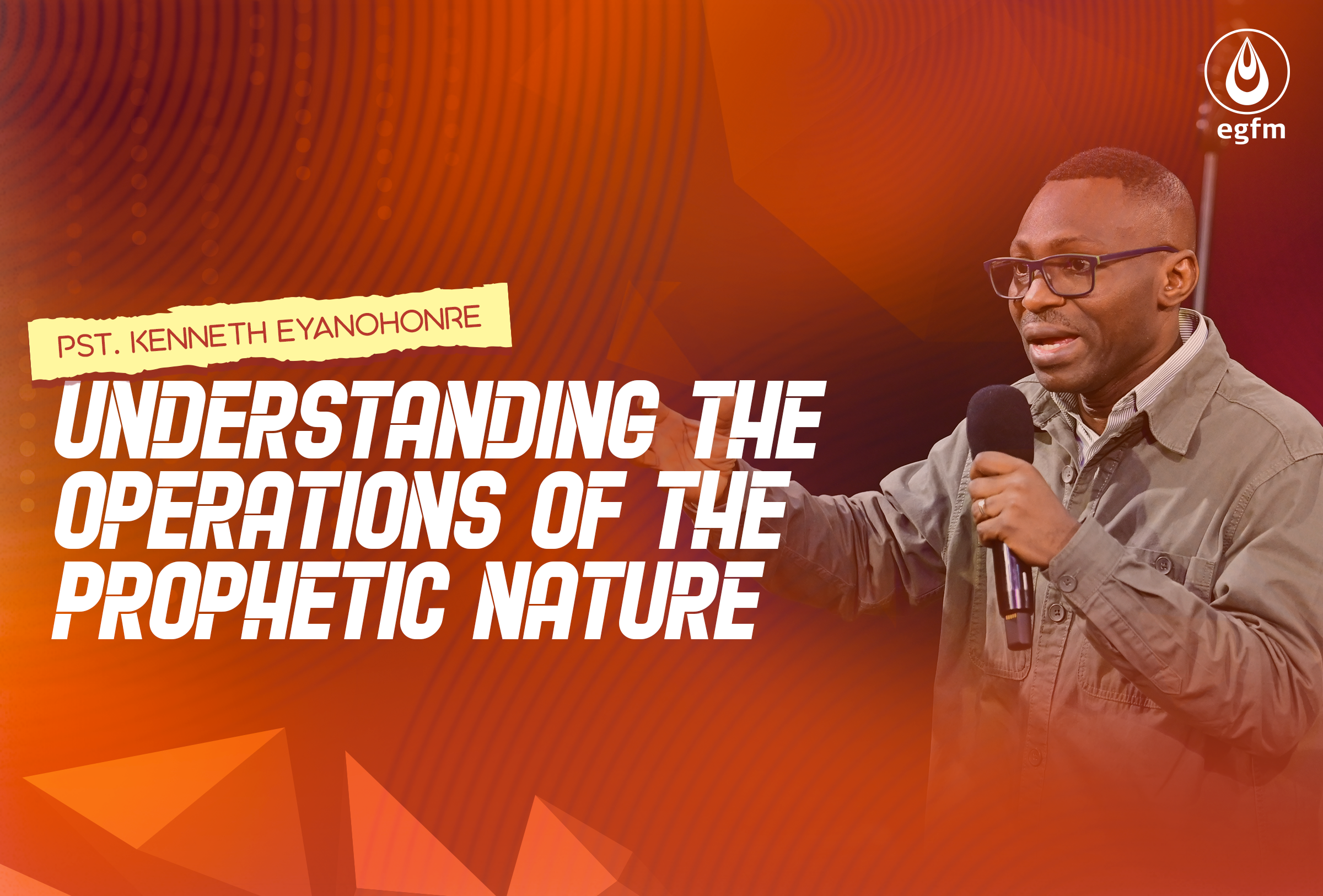 egfm

PST. KENNETH EYANOHONRE

UNDERSTANDING THE OPERATIONS OF THE PROPHETIC NATURE